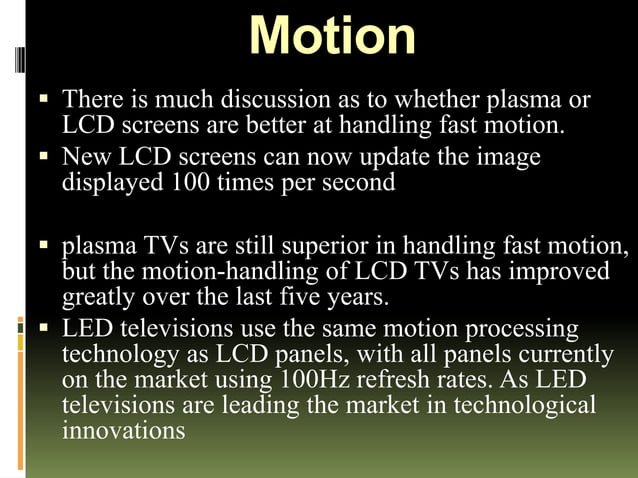 Motion

▪ There is much discussion as to whether plasma or LCD screens are better at handling fast motion.

▪ New LCD screens can now update the image displayed 100 times per second

▪ plasma TVs are still superior in handling fast motion, but the motion-handling of LCD TVs has improved greatly over the last five years.

▪ LED televisions use the same motion processing technology as LCD panels, with all panels currently on the market using 100Hz refresh rates. As LED televisions are leading the market in technological innovations